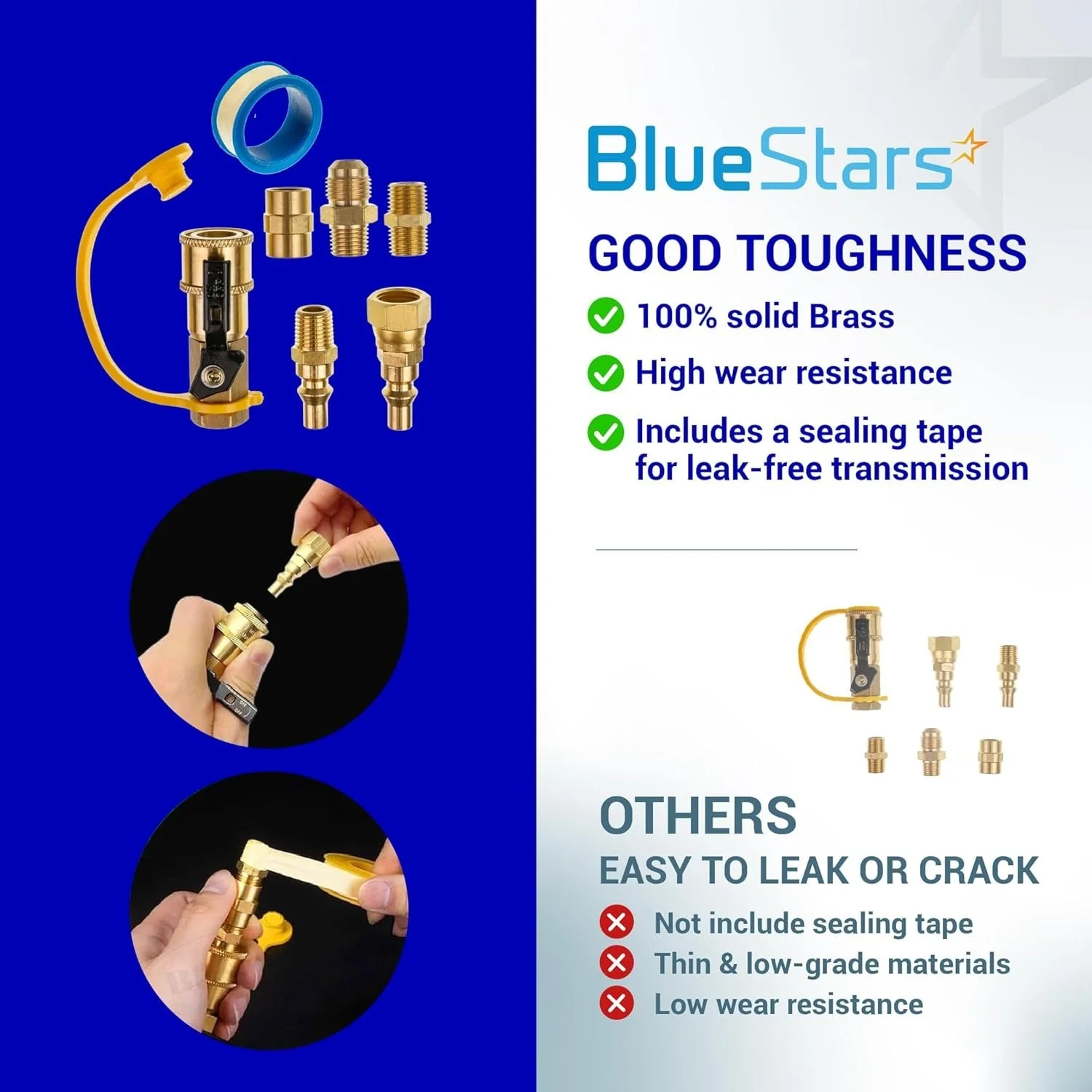 BlueStars

GOOD TOUGHNESS

100% solid Brass

High wear resistance

Includes a sealing tape for leak-free transmission

OTHERS

EASY TO LEAK OR CRACK

Not include sealing tape

Thin & low-grade materials

Low wear resistance